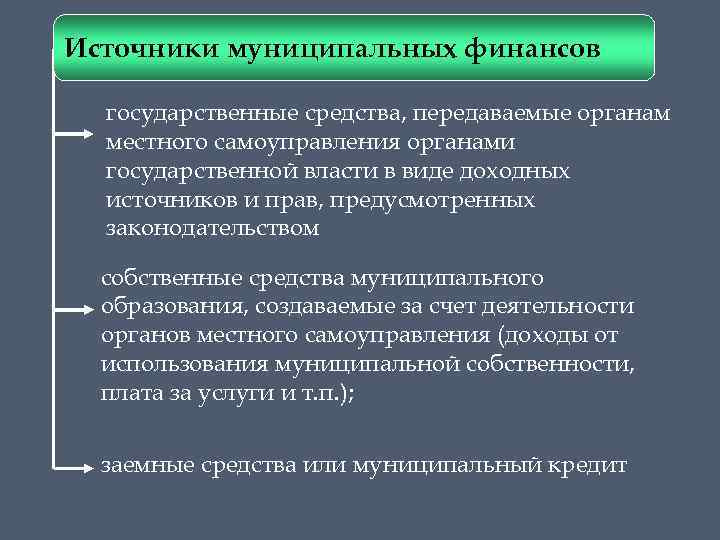 Источники муниципальных финансов

государственные средства, передаваемые органам местного самоуправления органами государственной власти в виде доходных источников и прав, предусмотренных законодательством

собственные средства муниципального образования, создаваемые за счет деятельности органов местного самоуправления (доходы от использования муниципальной собственности, плата за услуги и т.п.);

заемные средства или муниципальный кредит